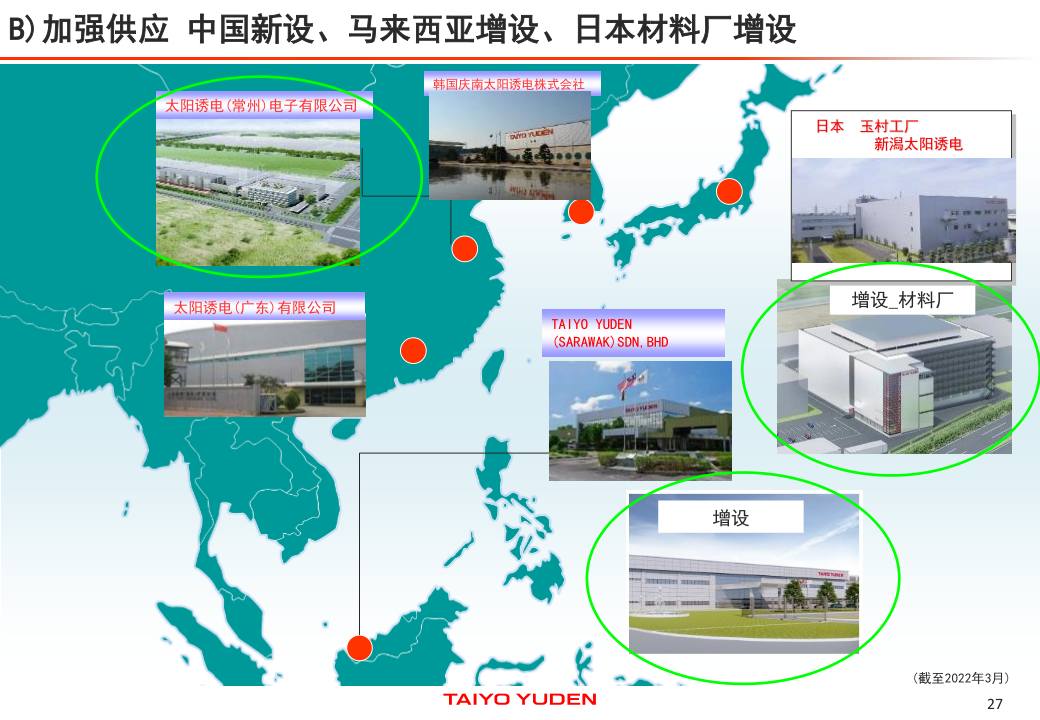 B)加强供应 中国新设、马来西亚增设、日本材料厂增设

太阳诱电(常州)电子有限公司

韩国庆南太阳诱电株式会社

TAIYO YUDEN

日本 玉村工厂
新潟太阳诱电

太阳诱电(广东)有限公司

TAIYO YUDEN
(SARAWAK)SDN,BHD

增设_材料厂

增设

(截至2022年3月)

TAIYO YUDEN

27